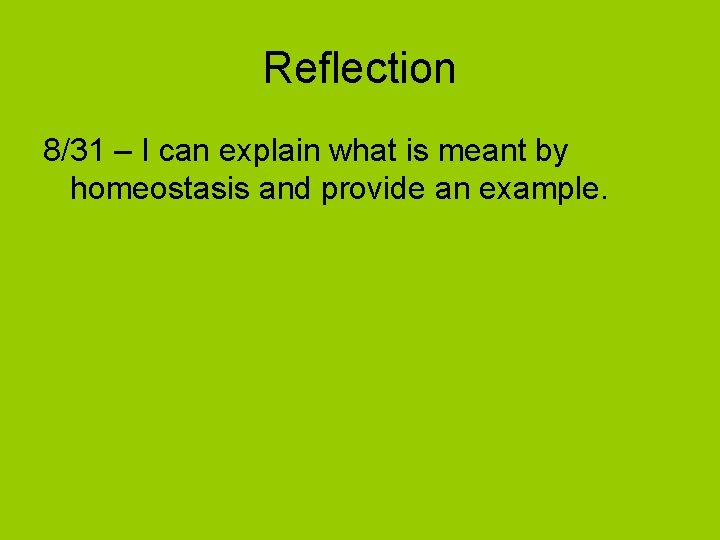 Reflection

8/31 – I can explain what is meant by homeostasis and provide an example.